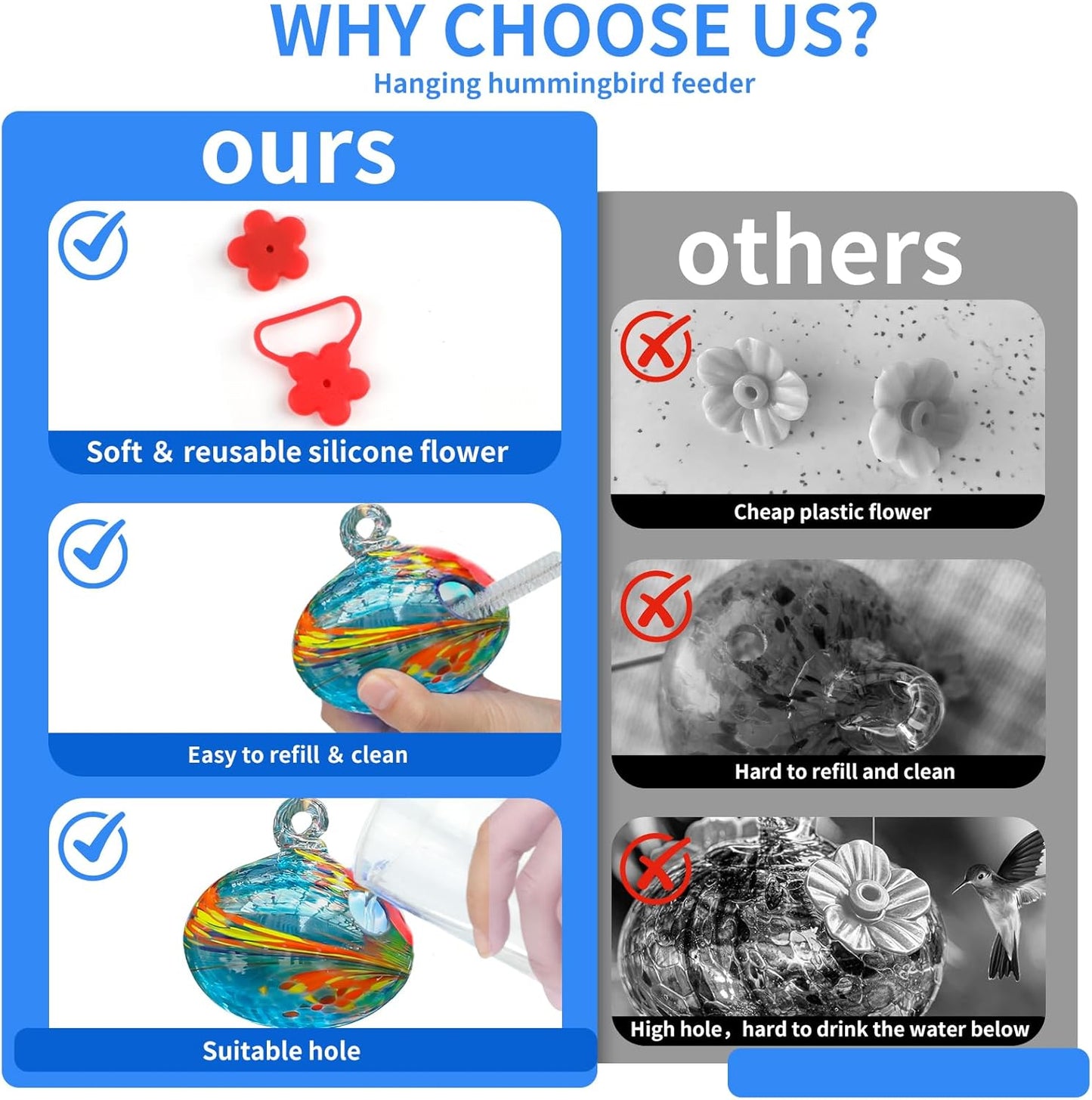 WHY CHOOSE US?
Hanging hummingbird feeder

ours

Soft & reusable silicone flower

Easy to refill & clean

Suitable hole

others

Cheap plastic flower

Hard to refill and clean

High hole，hard to drink the water below